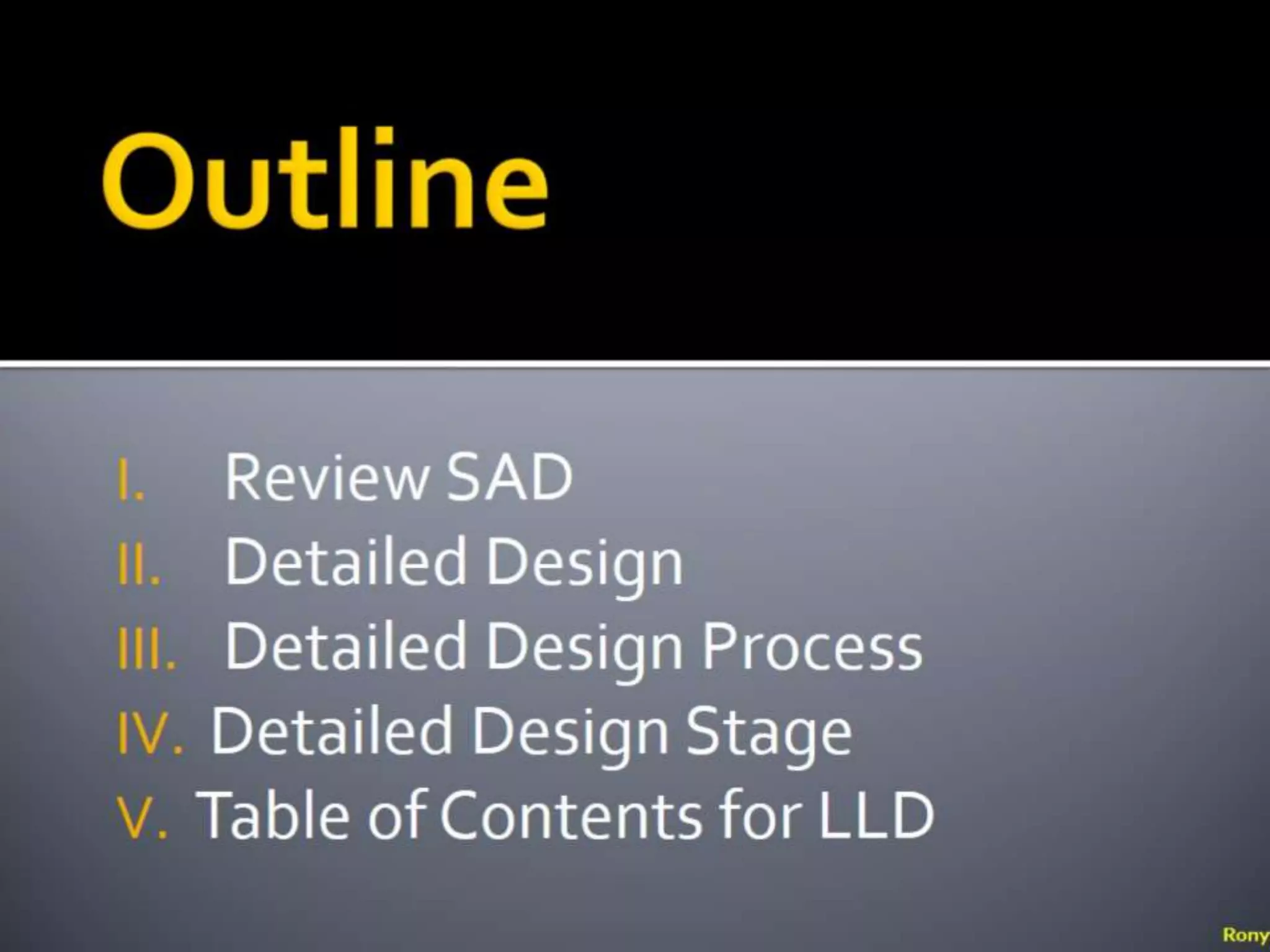 Outline

I. Review SAD
II. Detailed Design
III. Detailed Design Process
IV. Detailed Design Stage
V. Table of Contents for LLD

Rony